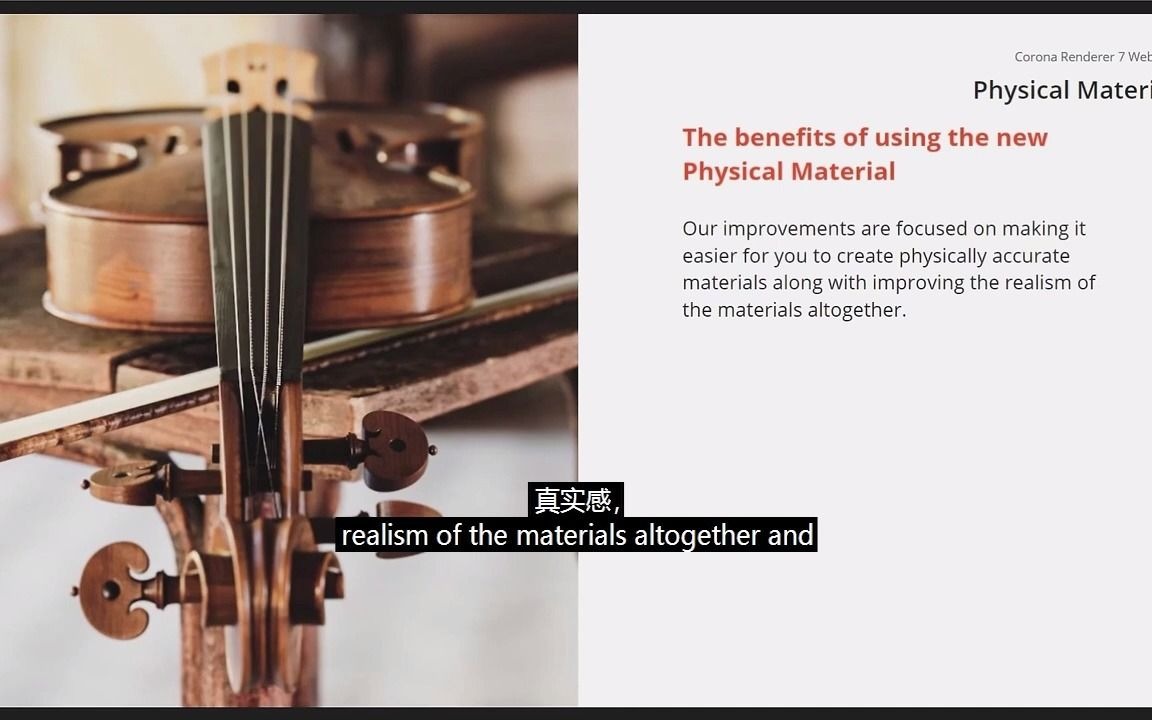 Corona Renderer 7 Web

Physical Materi

The benefits of using the new Physical Material

Our improvements are focused on making it easier for you to create physically accurate materials along with improving the realism of the materials altogether.

真实感,
realism of the materials altogether and